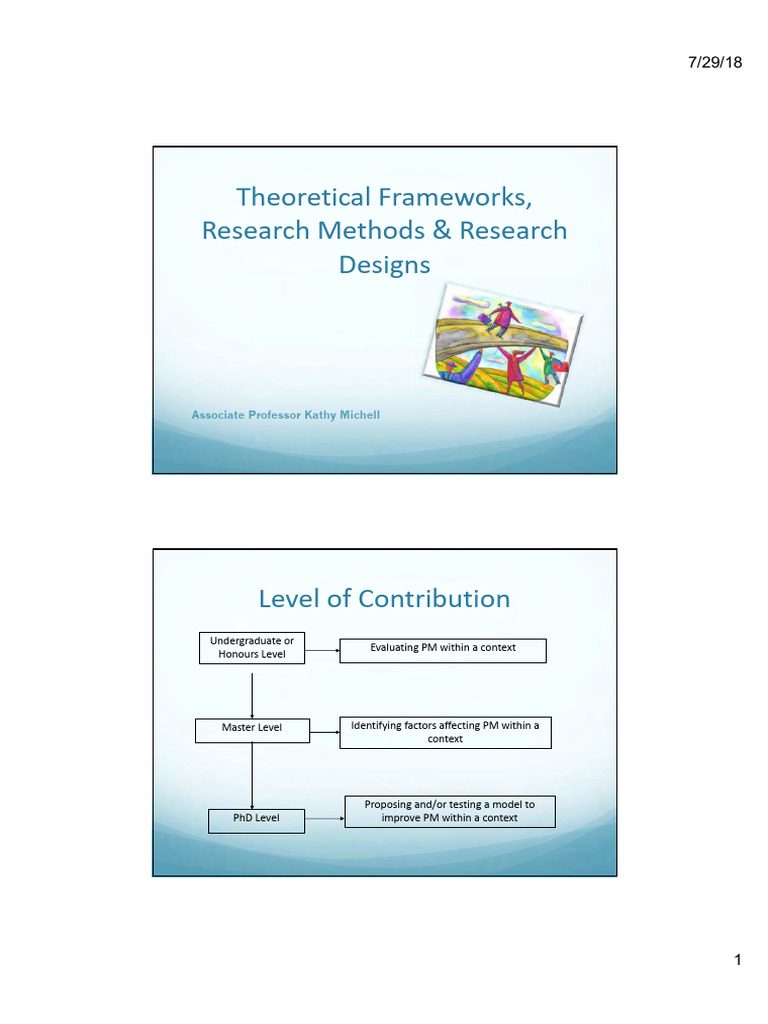 7/29/18

Theoretical Frameworks, Research Methods & Research Designs

Associate Professor Kathy Michell

Level of Contribution

Undergraduate or Honours Level

Evaluating PM within a context

Master Level

Identifying factors affecting PM within a context

PhD Level

Proposing and/or testing a model to improve PM within a context

1